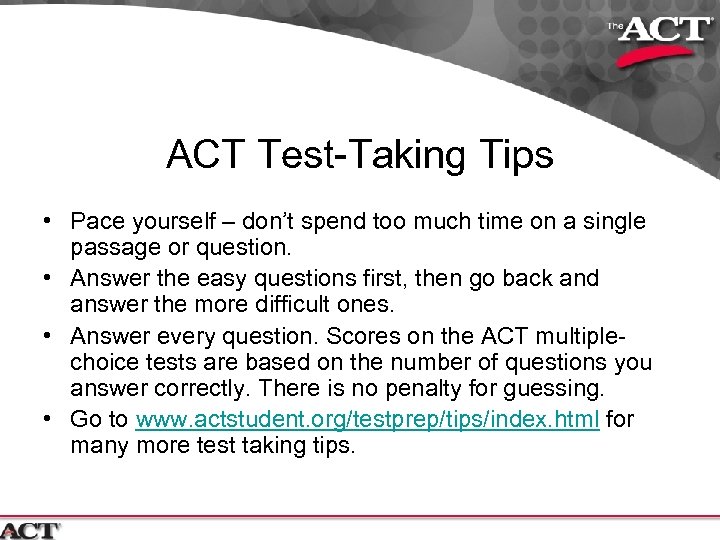 The ACT

ACT Test-Taking Tips

• Pace yourself – don't spend too much time on a single passage or question.
• Answer the easy questions first, then go back and answer the more difficult ones.
• Answer every question. Scores on the ACT multiple-choice tests are based on the number of questions you answer correctly. There is no penalty for guessing.
• Go to www.actstudent.org/testprep/tips/index.html for many more test taking tips.

ACT